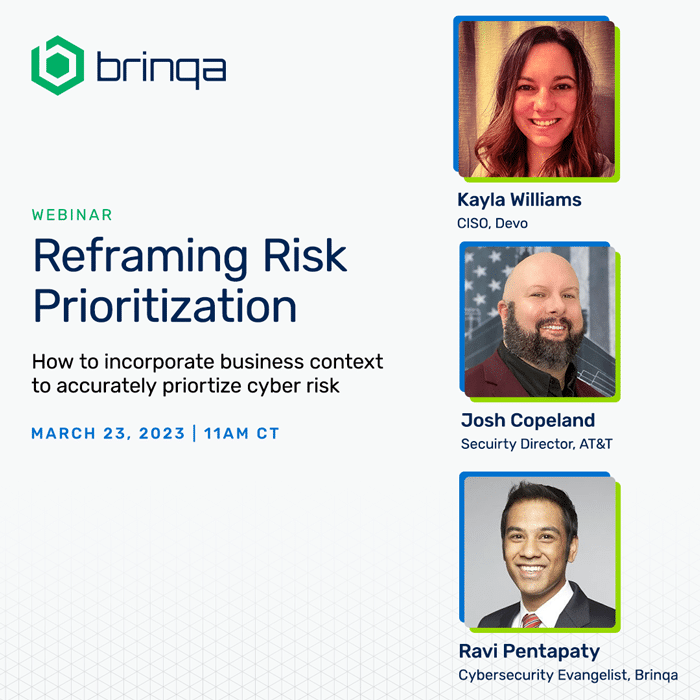 brinqa

WEBINAR

Reframing Risk Prioritization

How to incorporate business context to accurately priortize cyber risk

MARCH 23, 2023 | 11AM CT

Kayla Williams
CISO, Devo

Josh Copeland
Secuirty Director, AT&T

Ravi Pentapaty
Cybersecurity Evangelist, Brinqa